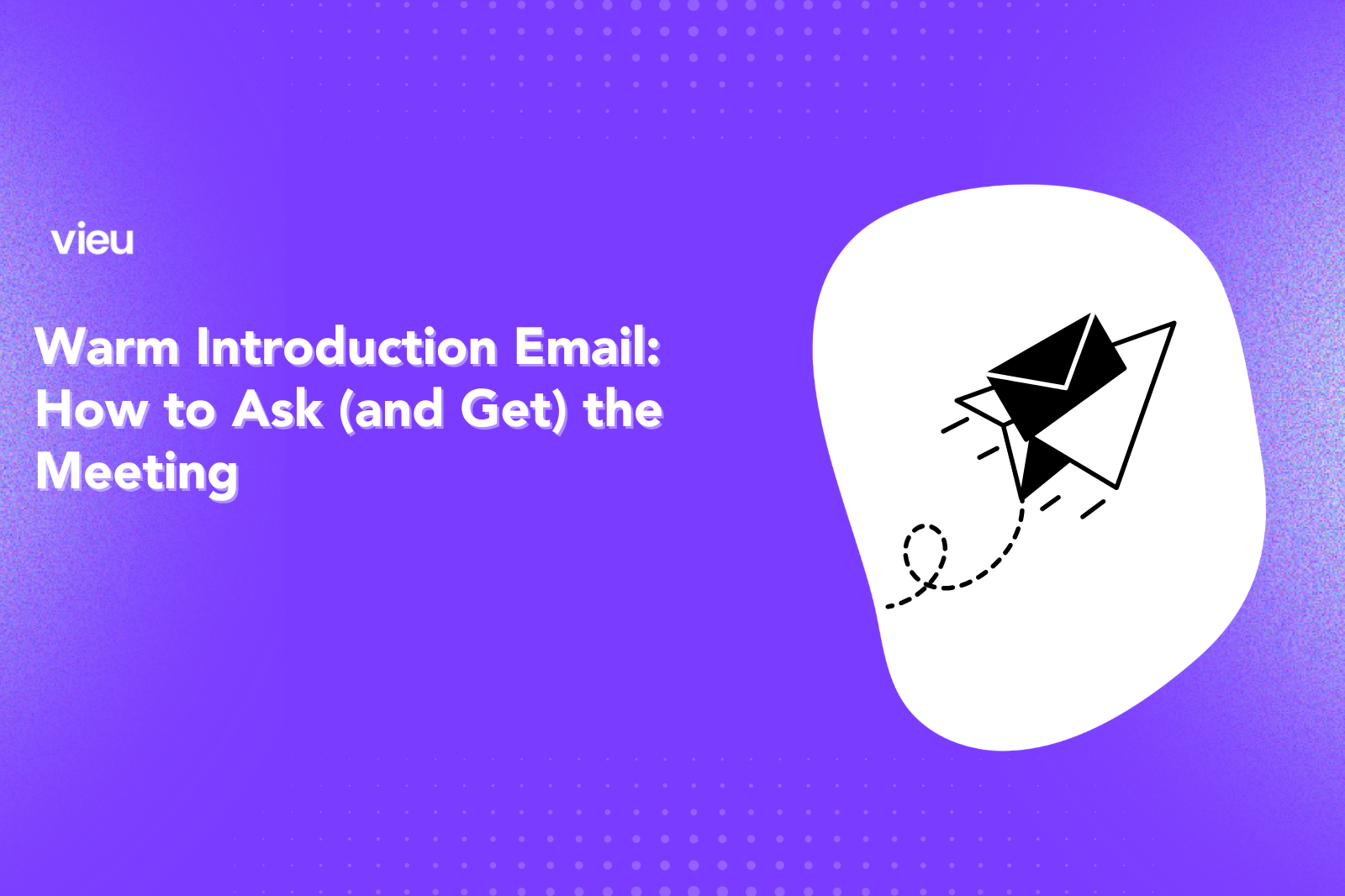 vieu

Warm Introduction Email: How to Ask (and Get) the Meeting